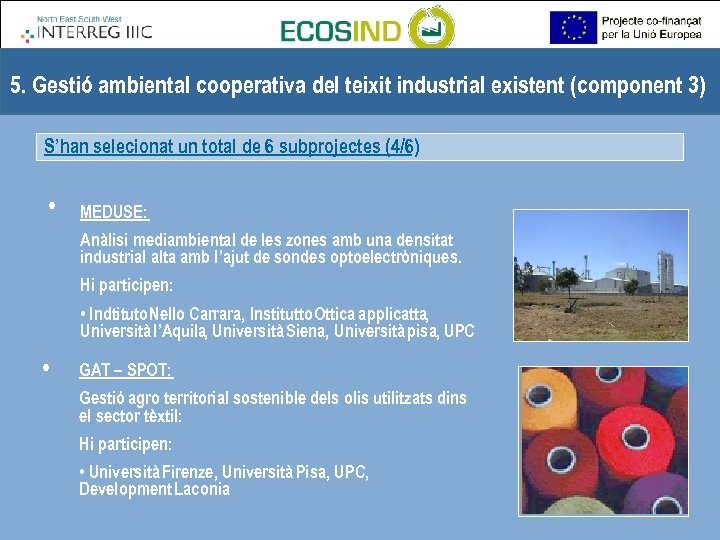 North East South West
INTERREG IIIC

ECOSIND

Projecte co-finançat per la Unió Europea

5. Gestió ambiental cooperativa del teixit industrial existent (component 3)

S'han selecionat un total de 6 subprojectes (4/6)

• MEDUSE:

Anàlisi mediambiental de les zones amb una densitat industrial alta amb l'ajut de sondes optoelectròniques.

Hi participen:

• Indtituto Nello Carrara, Institutto Ottica applicatta, Università l'Aquila, Università Siena, Università pisa, UPC

• GAT – SPOT:

Gestió agro territorial sostenible dels olis utilitzats dins el sector tèxtil:

Hi participen:

• Università Firenze, Università Pisa, UPC, Development Laconia